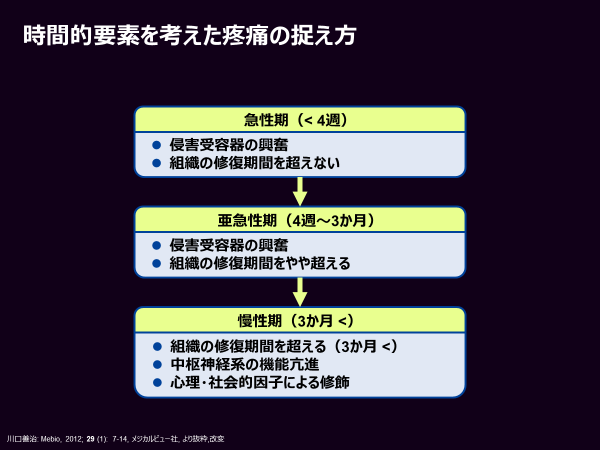 時間的要素を考えた疼痛の捉え方

急性期（< 4週）

● 侵害受容器の興奮
● 組織の修復期間を超えない

亜急性期（4週～3か月）

● 侵害受容器の興奮
● 組織の修復期間をやや超える

慢性期（3か月 <）

● 組織の修復期間を超える（3か月 <）
● 中枢神経系の機能亢進
● 心理・社会的因子による修飾

川口善治: Mebio, 2012; 29 (1): 7-14, メジカルビュー社, より抜粋,改変